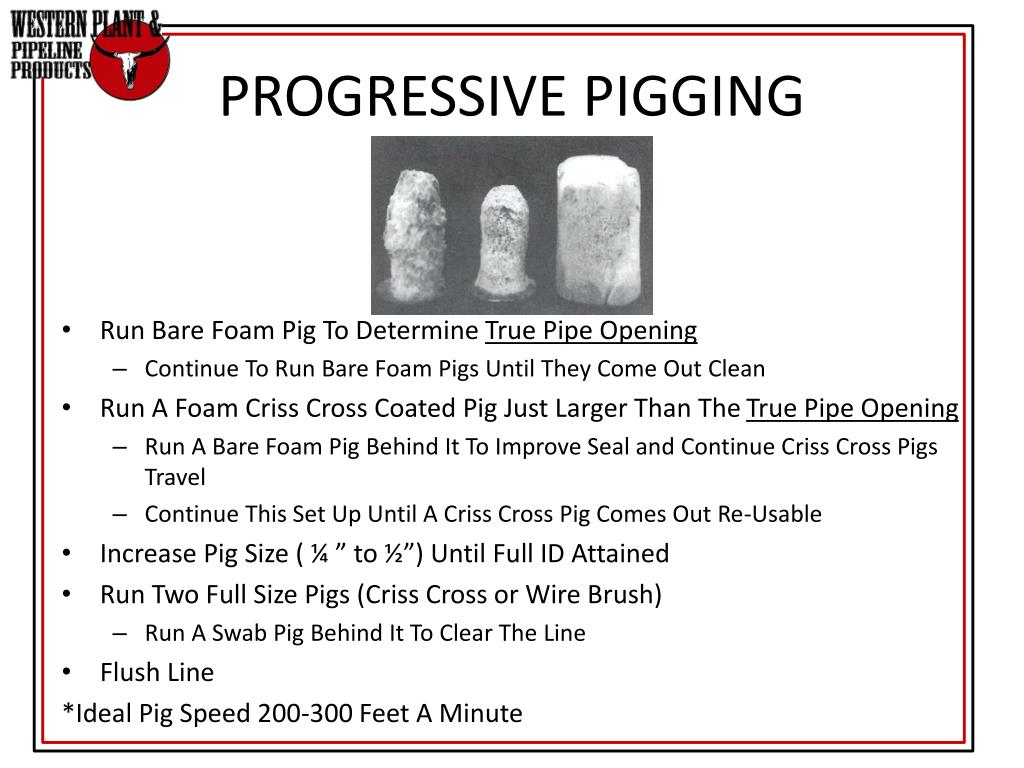 WESTERN PLANT & PIPELINE PRODUCTS

PROGRESSIVE PIGGING

• Run Bare Foam Pig To Determine True Pipe Opening
– Continue To Run Bare Foam Pigs Until They Come Out Clean
• Run A Foam Criss Cross Coated Pig Just Larger Than The True Pipe Opening
– Run A Bare Foam Pig Behind It To Improve Seal and Continue Criss Cross Pigs Travel
– Continue This Set Up Until A Criss Cross Pig Comes Out Re-Usable
• Increase Pig Size ( ¼ ” to ½”) Until Full ID Attained
• Run Two Full Size Pigs (Criss Cross or Wire Brush)
– Run A Swab Pig Behind It To Clear The Line
• Flush Line
*Ideal Pig Speed 200-300 Feet A Minute